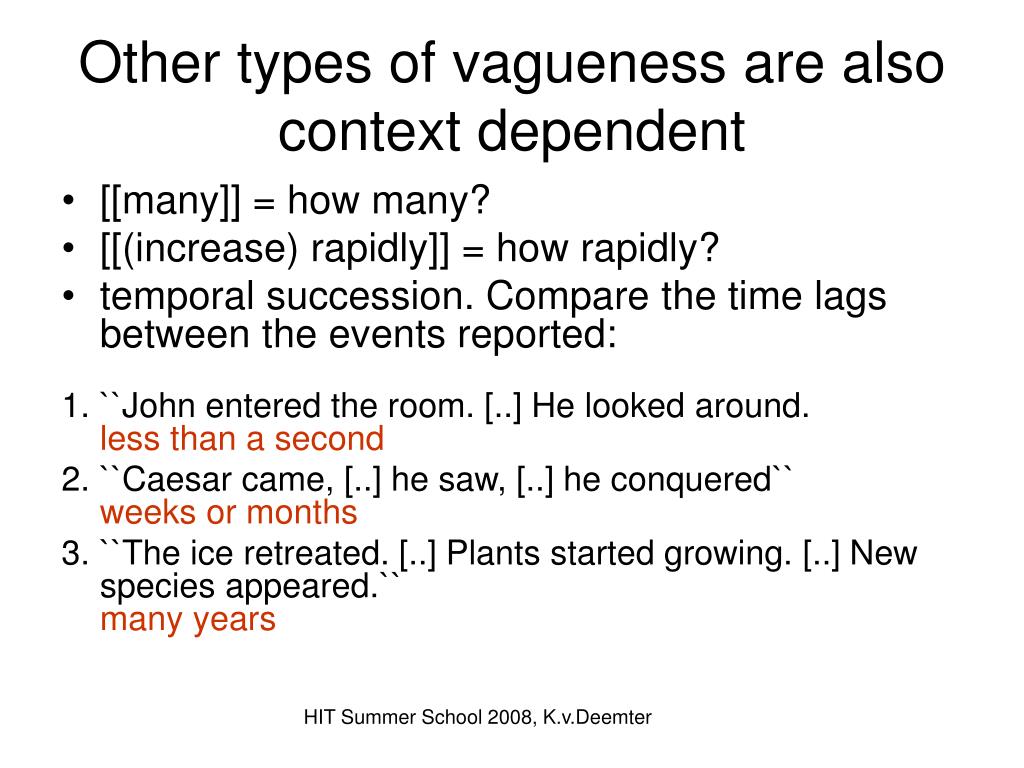 Other types of vagueness are also context dependent

• [[many]] = how many?
• [[(increase) rapidly]] = how rapidly?
• temporal succession. Compare the time lags between the events reported:

1. ``John entered the room. [..] He looked around.
less than a second
2. ``Caesar came, [..] he saw, [..] he conquered``
weeks or months
3. ``The ice retreated. [..] Plants started growing. [..] New species appeared.``
many years

HIT Summer School 2008, K.v.Deemter